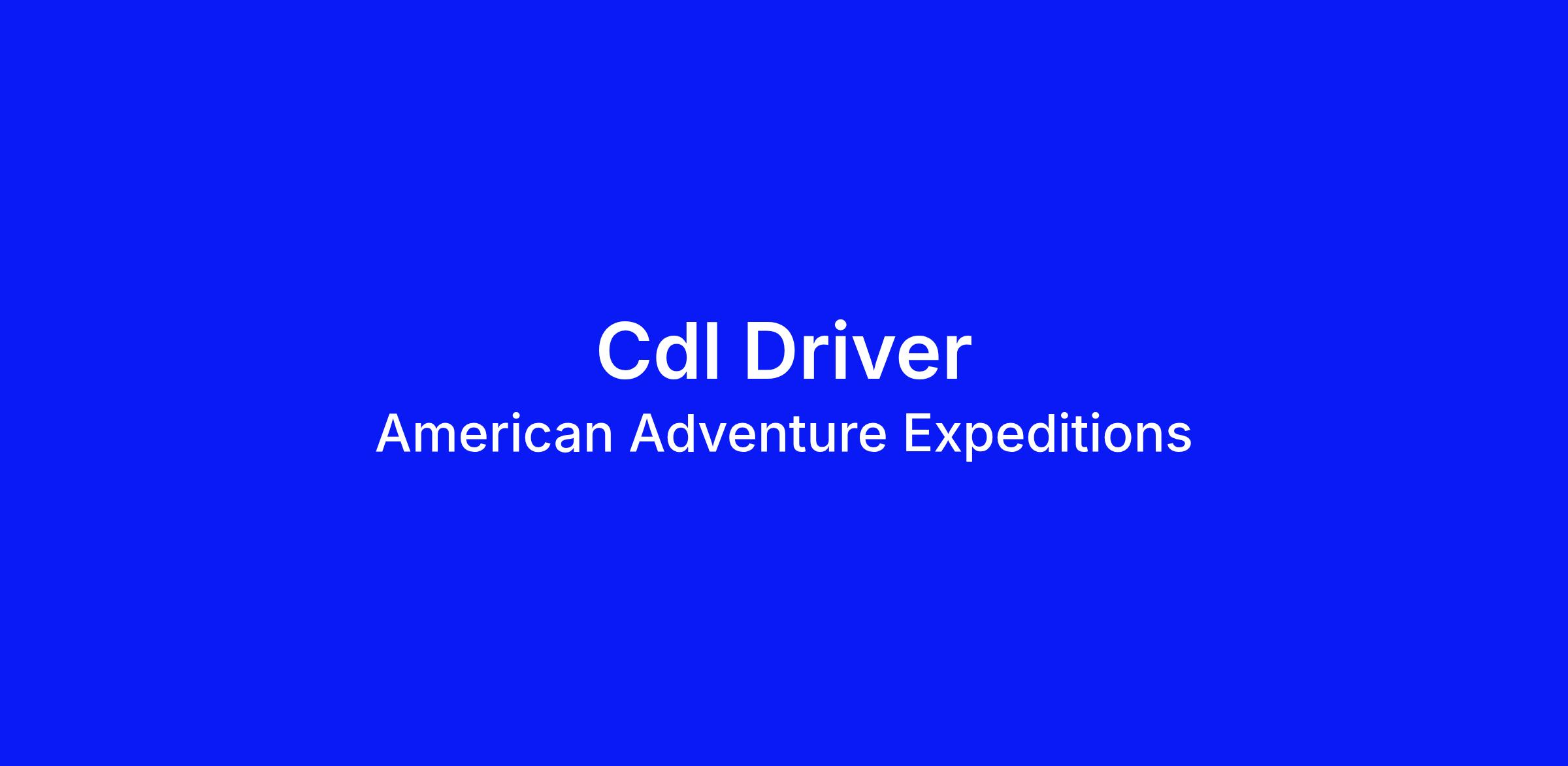 Cdl Driver
American Adventure Expeditions